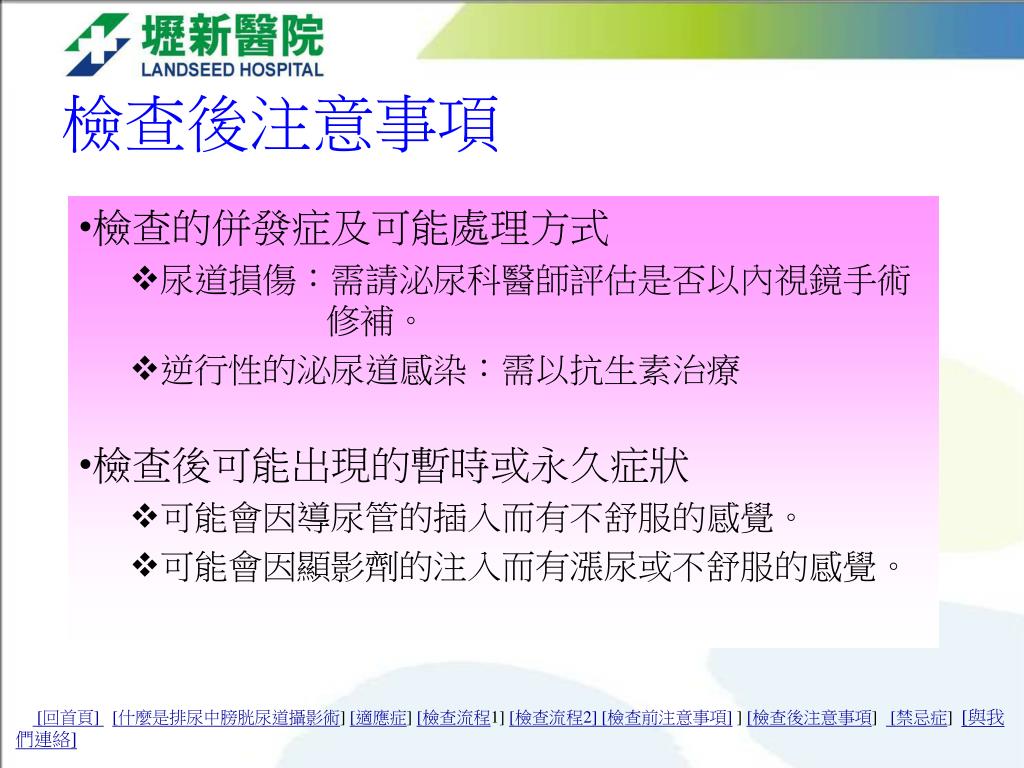 壢新醫院
LANDSEED HOSPITAL

檢查後注意事項

•檢查的併發症及可能處理方式

❖尿道損傷：需請泌尿科醫師評估是否以內視鏡手術修補。

❖逆行性的泌尿道感染：需以抗生素治療

•檢查後可能出現的暫時或永久症狀

❖可能會因導尿管的插入而有不舒服的感覺。

❖可能會因顯影劑的注入而有漲尿或不舒服的感覺。

[回首頁] [什麼是排尿中膀胱尿道攝影術] [適應症] [檢查流程1] [檢查流程2] [檢查前注意事項] ] [檢查後注意事項] [禁忌症] [與我們連絡]